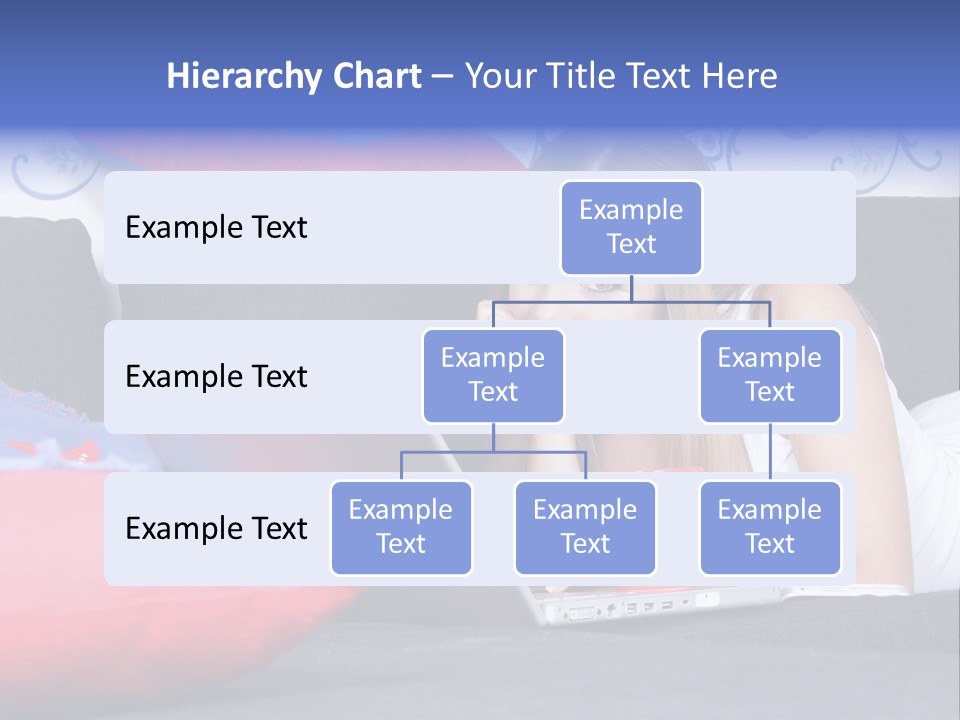 Hierarchy Chart – Your Title Text Here

Example Text

Example Text

Example Text

Example Text

Example Text

Example Text

Example Text

Example Text

Example Text